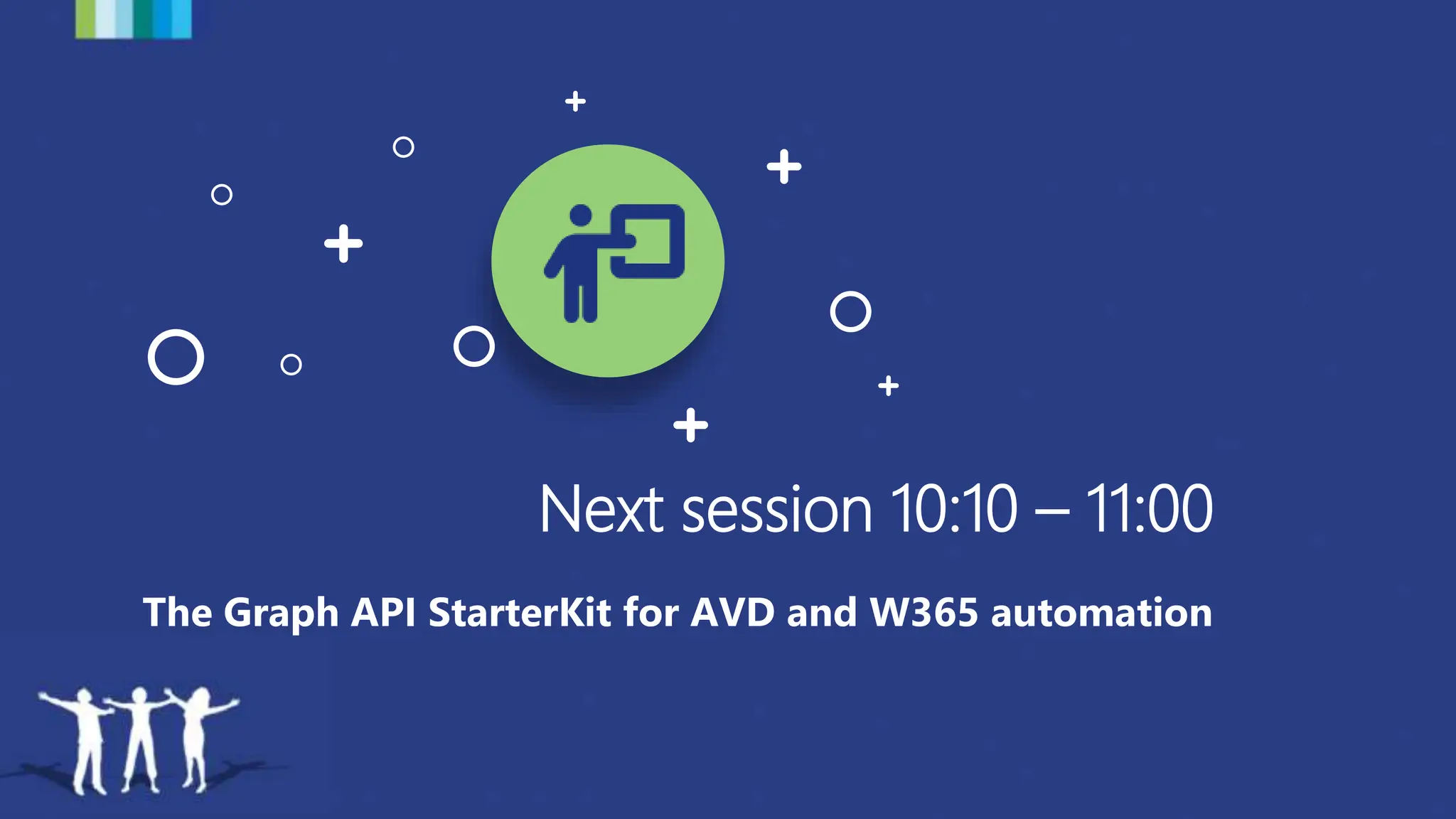 Next session 10:10 – 11:00

The Graph API StarterKit for AVD and W365 automation